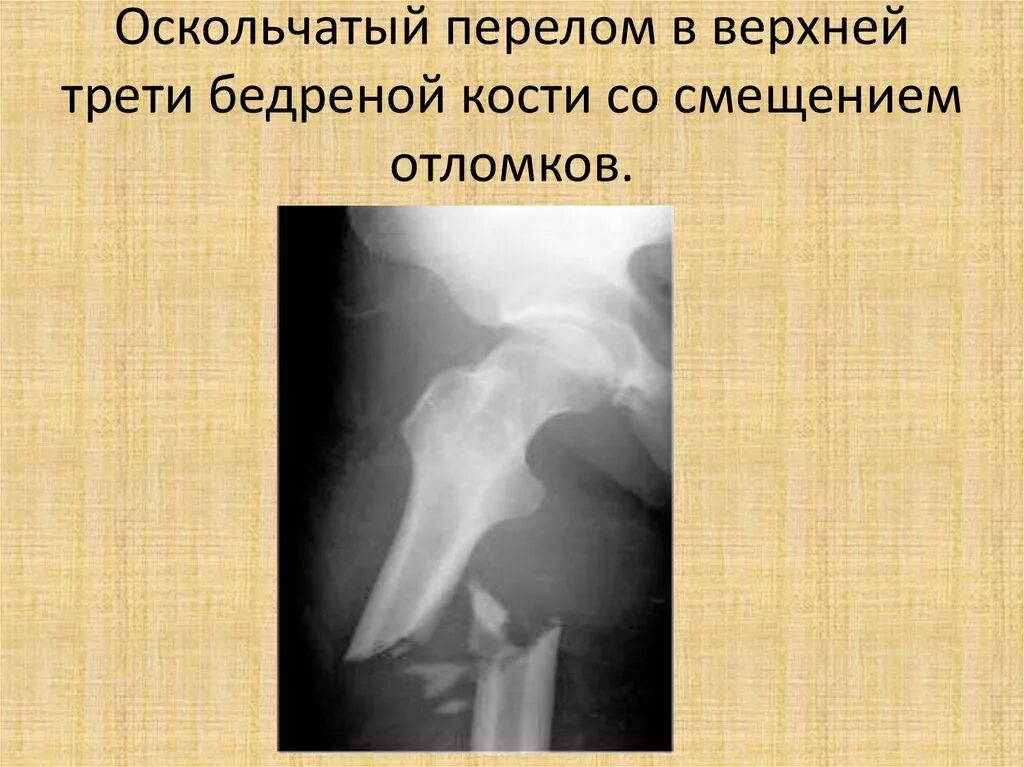 Оскольчатый перелом в верхней трети бедреной кости со смещением отломков.